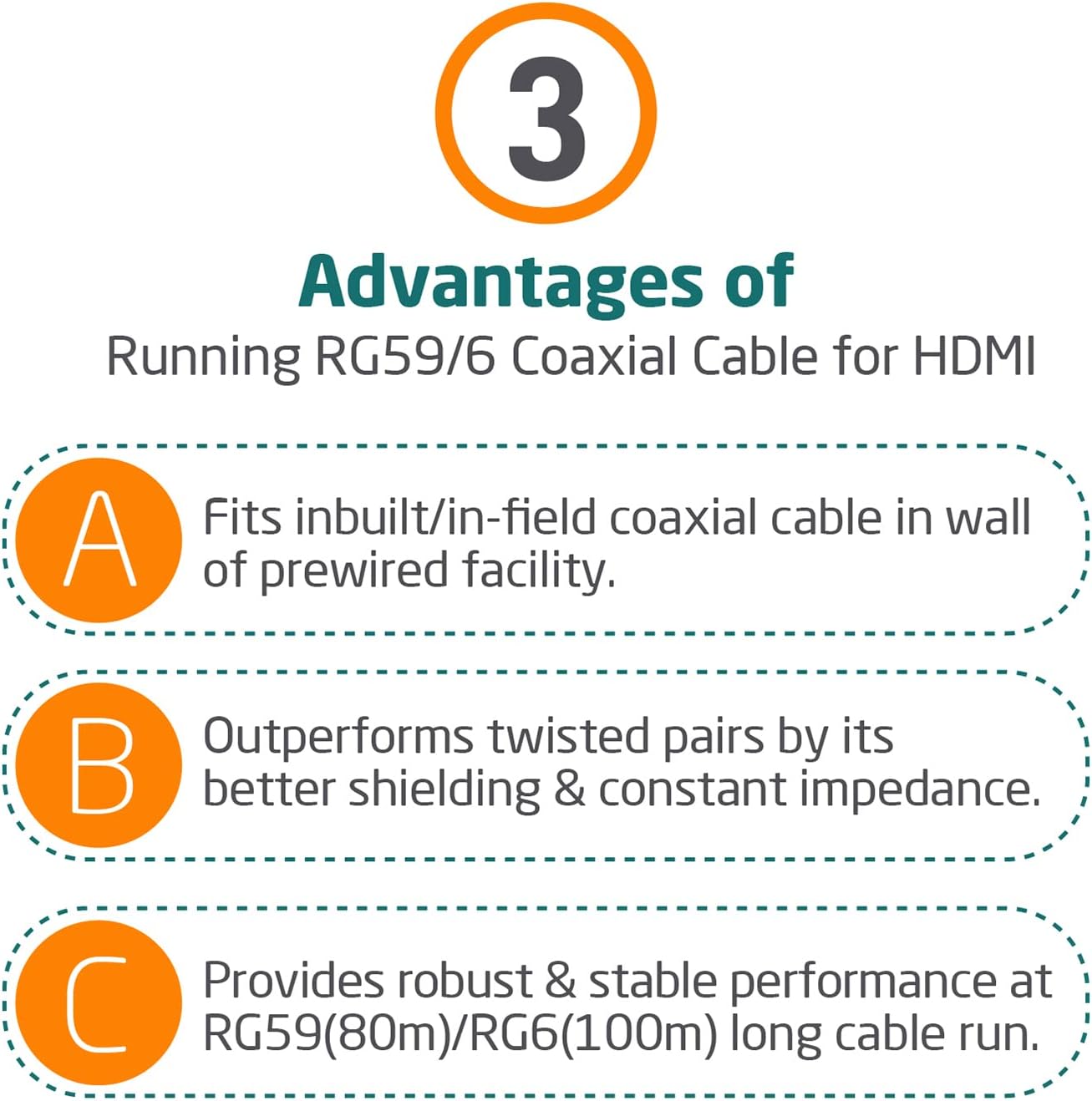 3

Advantages of

Running RG59/6 Coaxial Cable for HDMI

A

Fits inbuilt/in-field coaxial cable in wall of prewired facility.

B

Outperforms twisted pairs by its better shielding & constant impedance.

C

Provides robust & stable performance at RG59(80m)/RG6(100m) long cable run.